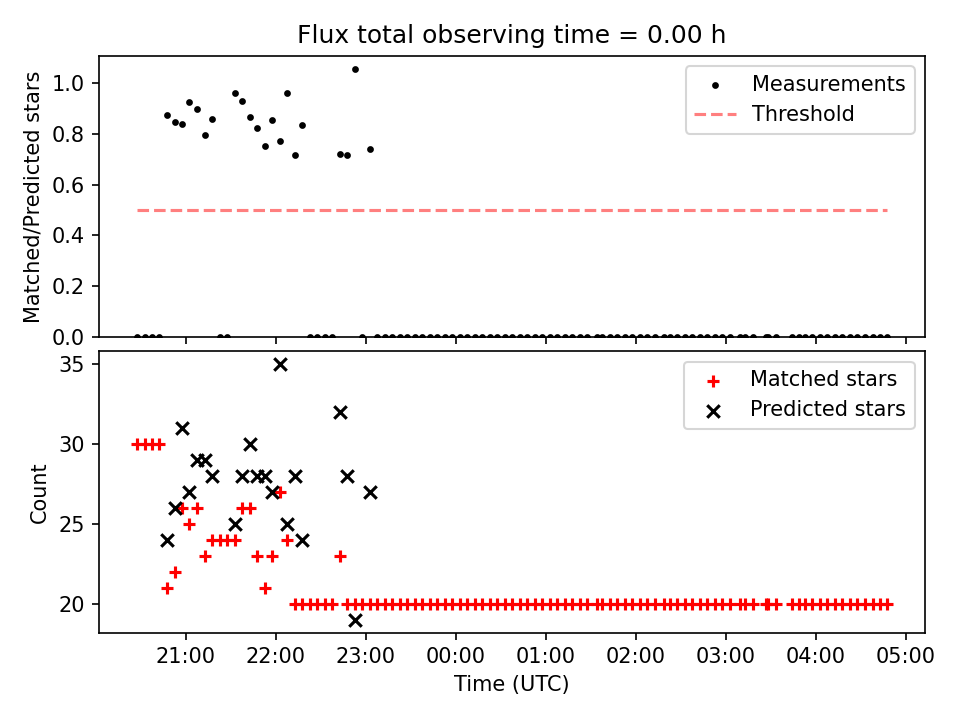 Flux total observing time = 0.00 h

Matched/Predicted stars

1.0
0.8
0.6
0.4
0.2
0.0

Measurements
Threshold

Count

35
30
25
20

Matched stars
Predicted stars

21:00
22:00
23:00
00:00
01:00
02:00
03:00
04:00
05:00

Time (UTC)